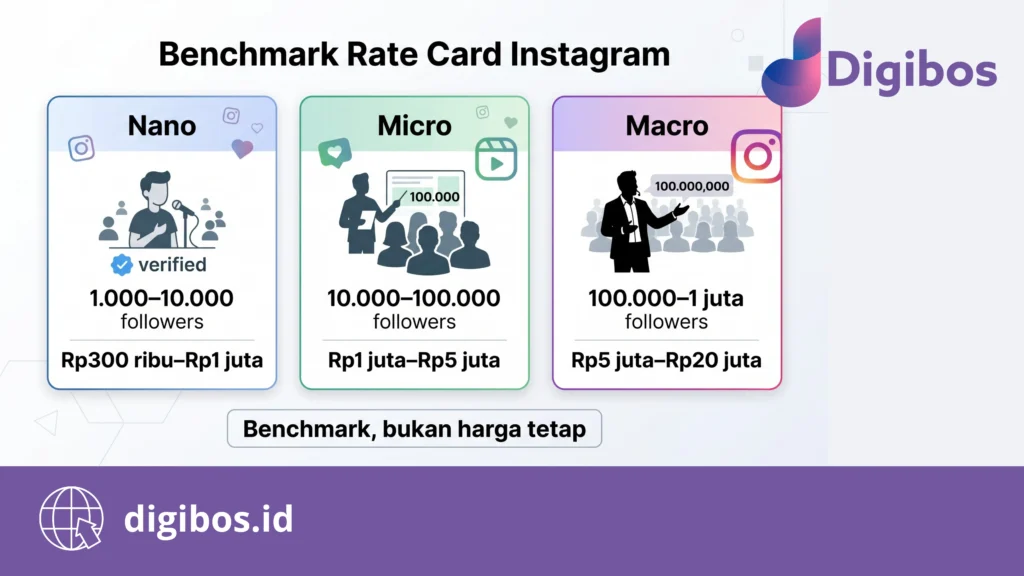 Benchmark Rate Card Instagram

Digibos

Nano

verified

1.000–10.000 followers

Rp300 ribu–Rp1 juta

Micro

100.000

10.000–100.000 followers

Rp1 juta–Rp5 juta

Macro

100.000,000

100.000–1 juta followers

Rp5 juta–Rp20 juta

Benchmark, bukan harga tetap

digibos.id